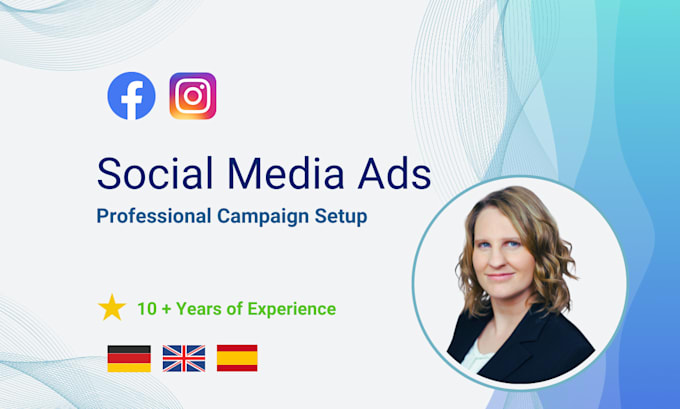 Social Media Ads

Professional Campaign Setup

10 + Years of Experience